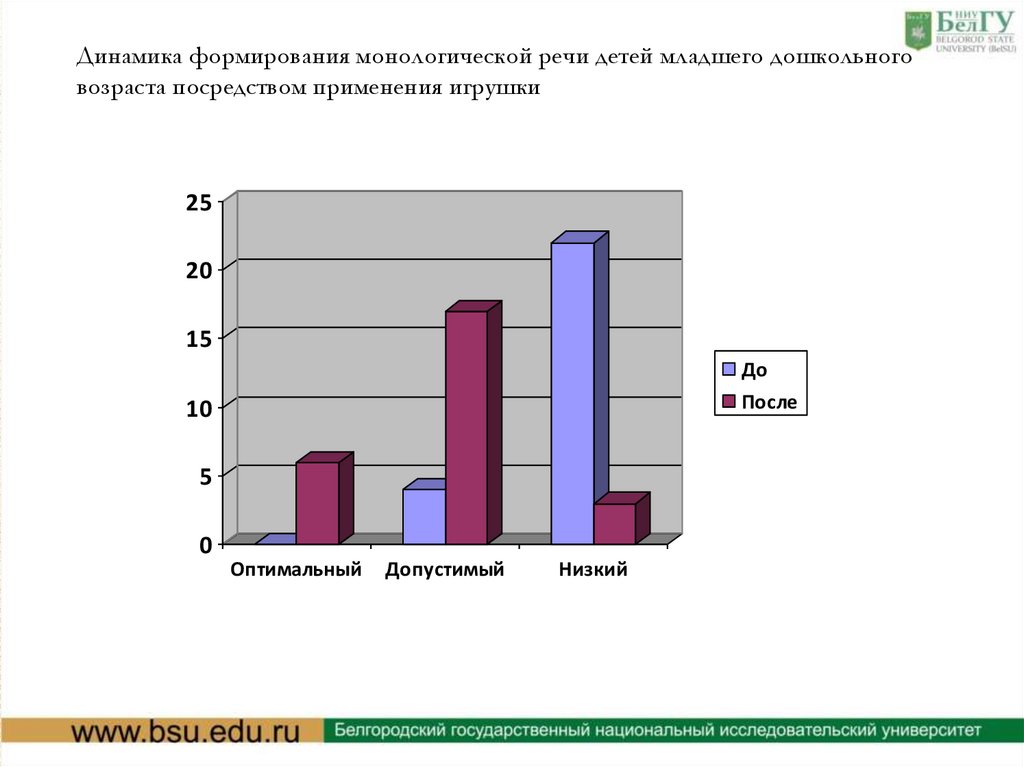 НИУ БелГУ BELGOROD STATE UNIVERSITY (BelSU)

Динамика формирования монологической речи детей младшего дошкольного возраста посредством применения игрушки

25
20
15
10
5
0

Оптимальный Допустимый Низкий

До
После

www.bsu.edu.ru Белгородский государственный национальный исследовательский университет